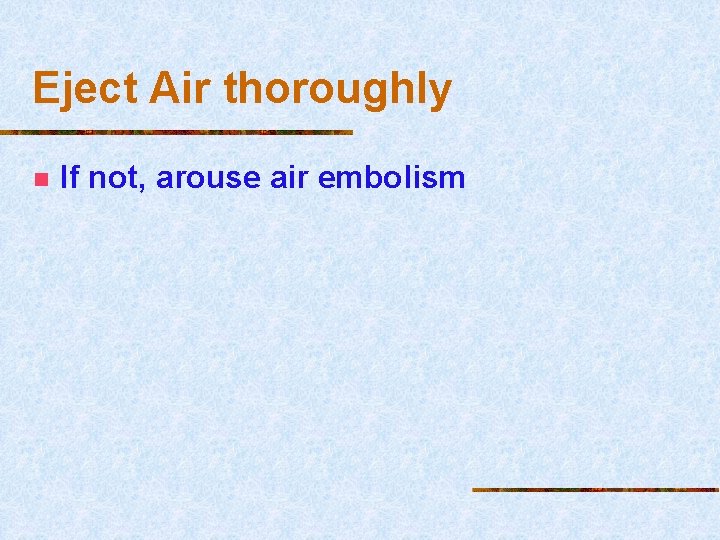 Eject Air thoroughly

If not, arouse air embolism